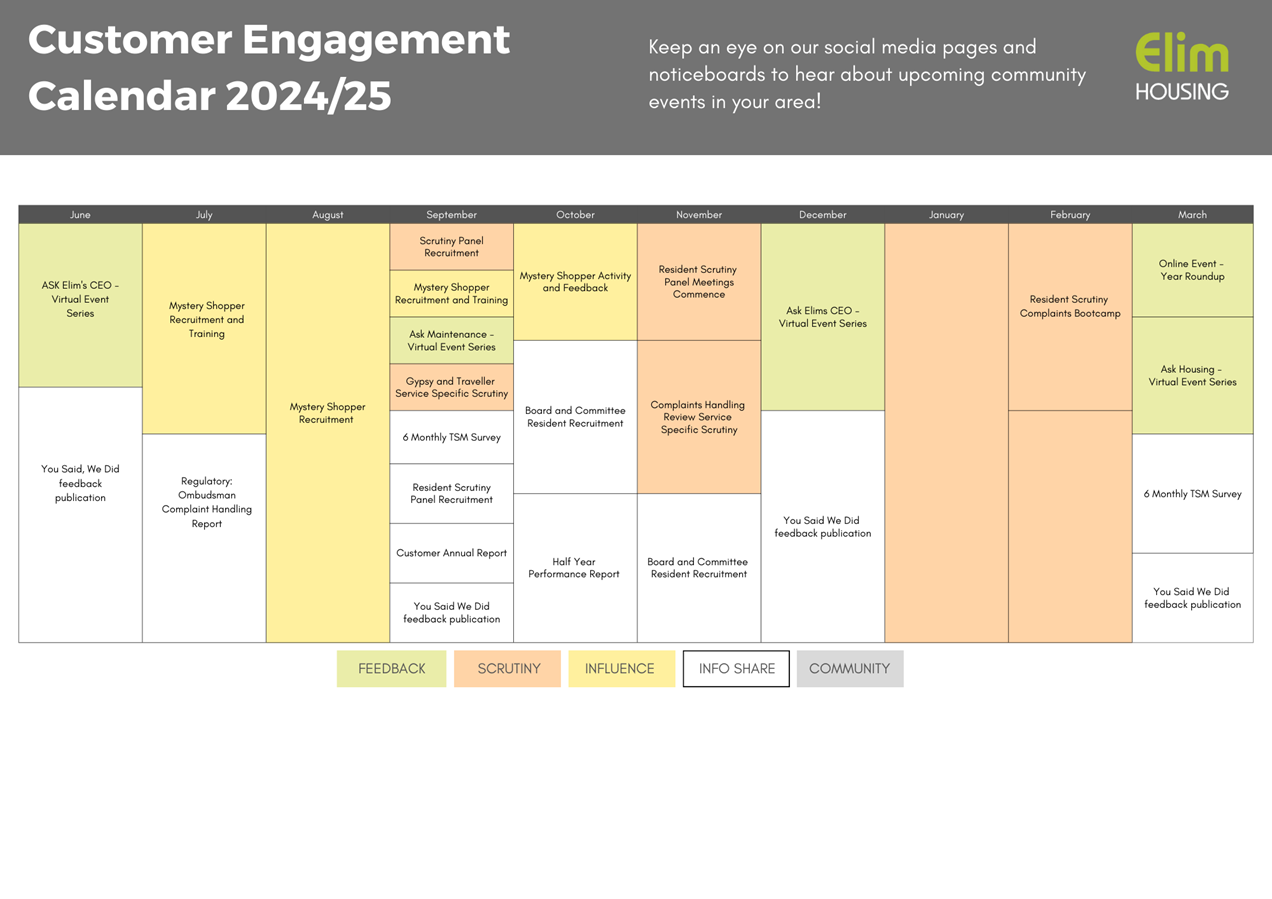 Customer Engagement Calendar 2024/25

Keep an eye on our social media pages and noticeboards to hear about upcoming community events in your area!

Elim HOUSING

| June | July | August | September | October | November | December | January | February | March |
|---|---|---|---|---|---|---|---|---|---|
| ASK Elim's CEO - Virtual Event Series | Mystery Shopper Recruitment and Training | Mystery Shopper Recruitment | Scrutiny Panel Recruitment | Mystery Shopper Activity and Feedback | Resident Scrutiny Panel Meetings Commence | Ask Elims CEO - Virtual Event Series | | Resident Scrutiny Complaints Bootcamp | Online Event - Year Roundup |
| You Said, We Did feedback publication | Regulatory: Ombudsman Complaint Handling Report | | Mystery Shopper Recruitment and Training | Board and Committee Resident Recruitment | Complaints Handling Review Service Specific Scrutiny | You Said We Did feedback publication | | | Ask Housing - Virtual Event Series |
| | | | Ask Maintenance - Virtual Event Series | Half Year Performance Report | Board and Committee Resident Recruitment | | | | 6 Monthly TSM Survey |
| | | | Gypsy and Traveller Service Specific Scrutiny | | | | | | You Said We Did feedback publication |
| | | | 6 Monthly TSM Survey | | | | | | |
| | | | Resident Scrutiny Panel Recruitment | | | | | | |
| | | | Customer Annual Report | | | | | | |
| | | | You Said We Did feedback publication | | | | | | |

FEEDBACK SCRUTINY INFLUENCE INFO SHARE COMMUNITY